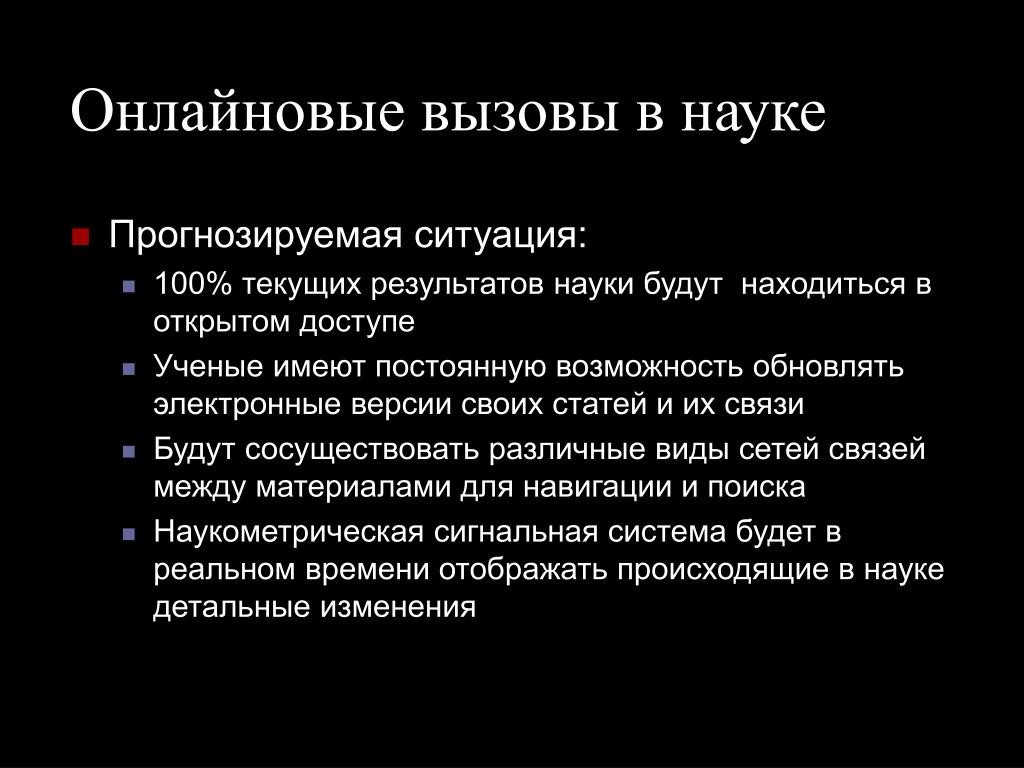 Онлайновые вызовы в науке

Прогнозируемая ситуация:

100% текущих результатов науки будут находиться в открытом доступе

Ученые имеют постоянную возможность обновлять электронные версии своих статей и их связи

Будут сосуществовать различные виды сетей связей между материалами для навигации и поиска

Наукометрическая сигнальная система будет в реальном времени отображать происходящие в науке детальные изменения